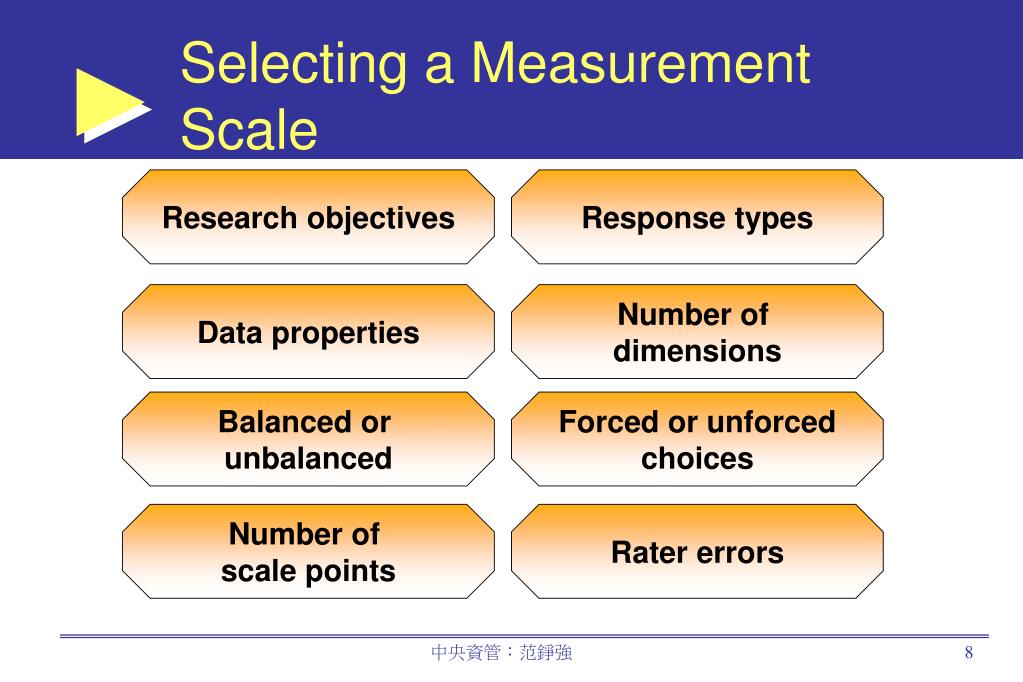 Selecting a Measurement Scale

Research objectives

Response types

Data properties

Number of dimensions

Balanced or unbalanced

Forced or unforced choices

Number of scale points

Rater errors

中央資管：范錚強

8